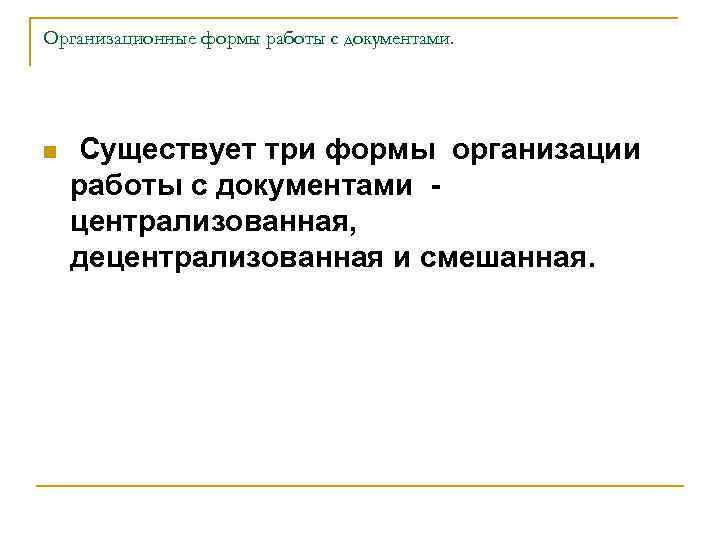 Организационные формы работы с документами.

Существует три формы организации работы с документами - централизованная, децентрализованная и смешанная.